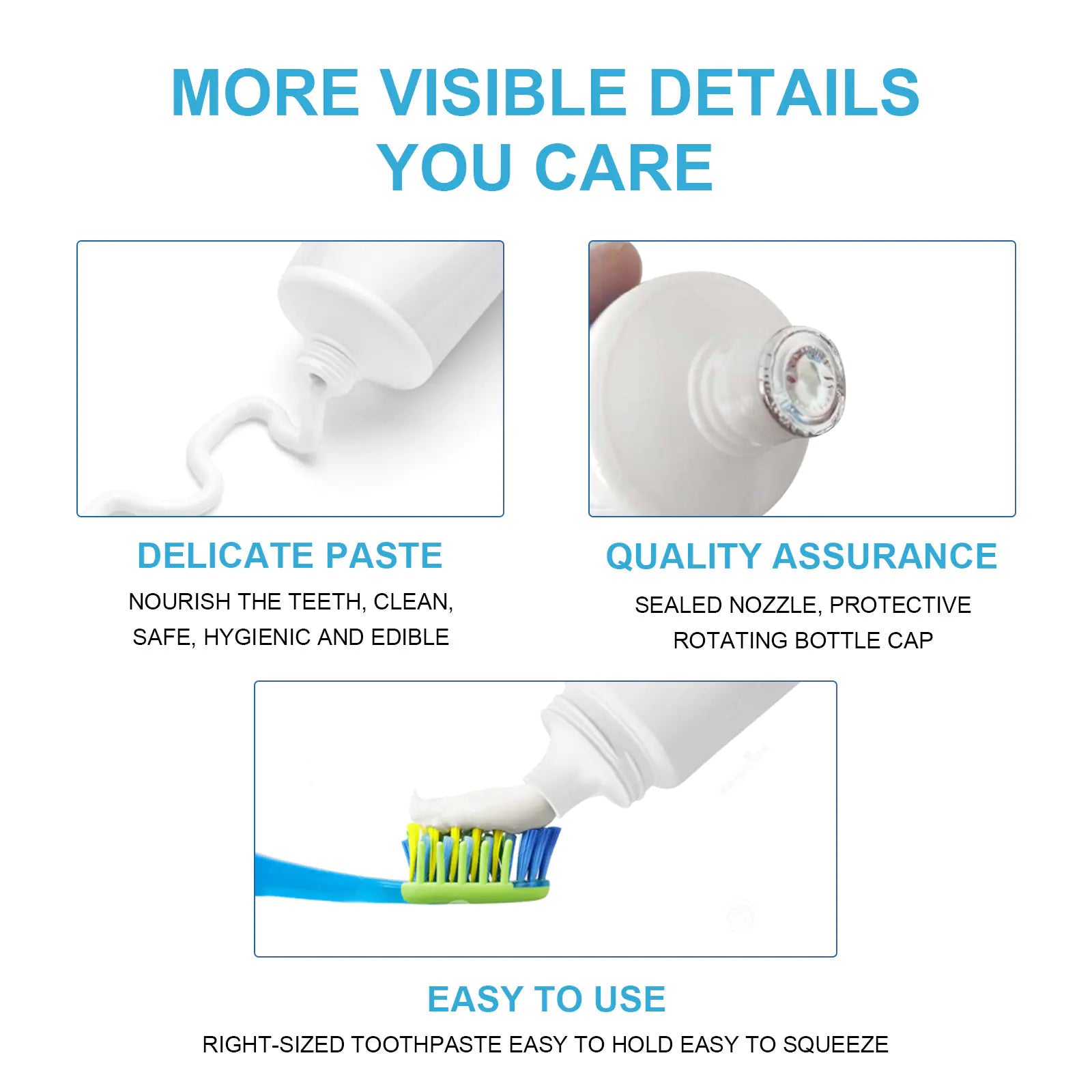 MORE VISIBLE DETAILS YOU CARE

DELICATE PASTE

NOURISH THE TEETH, CLEAN, SAFE, HYGIENIC AND EDIBLE

QUALITY ASSURANCE

SEALED NOZZLE, PROTECTIVE ROTATING BOTTLE CAP

EASY TO USE

RIGHT-SIZED TOOTHPASTE EASY TO HOLD EASY TO SQUEEZE